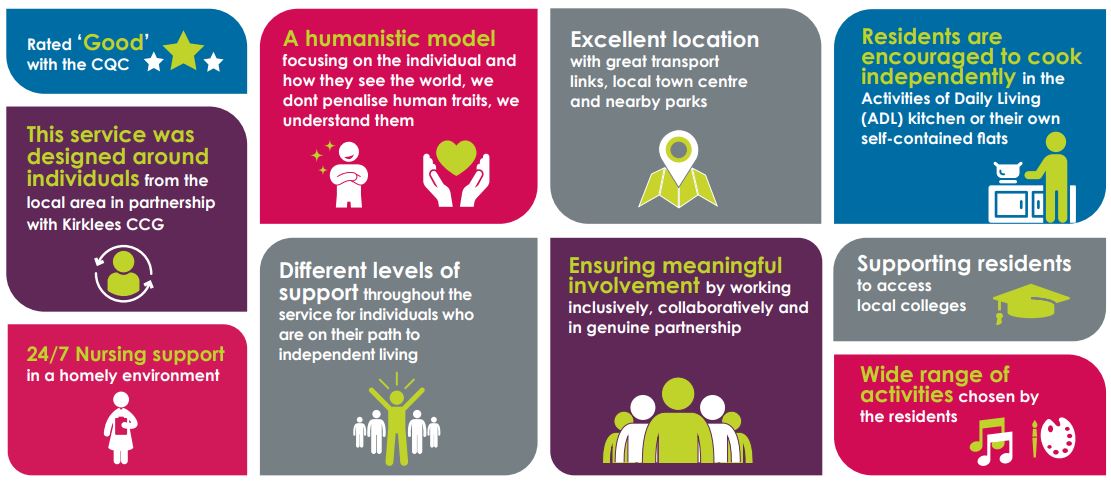 Rated 'Good' with the CQC

This service was designed around individuals from the local area in partnership with Kirklees CCG

24/7 Nursing support in a homely environment

A humanistic model focusing on the individual and how they see the world, we dont penalise human traits, we understand them

Different levels of support throughout the service for individuals who are on their path to independent living

Excellent location with great transport links, local town centre and nearby parks

Ensuring meaningful involvement by working inclusively, collaboratively and in genuine partnership

Residents are encouraged to cook independently in the Activities of Daily Living (ADL) kitchen or their own self-contained flats

Supporting residents to access local colleges

Wide range of activities chosen by the residents